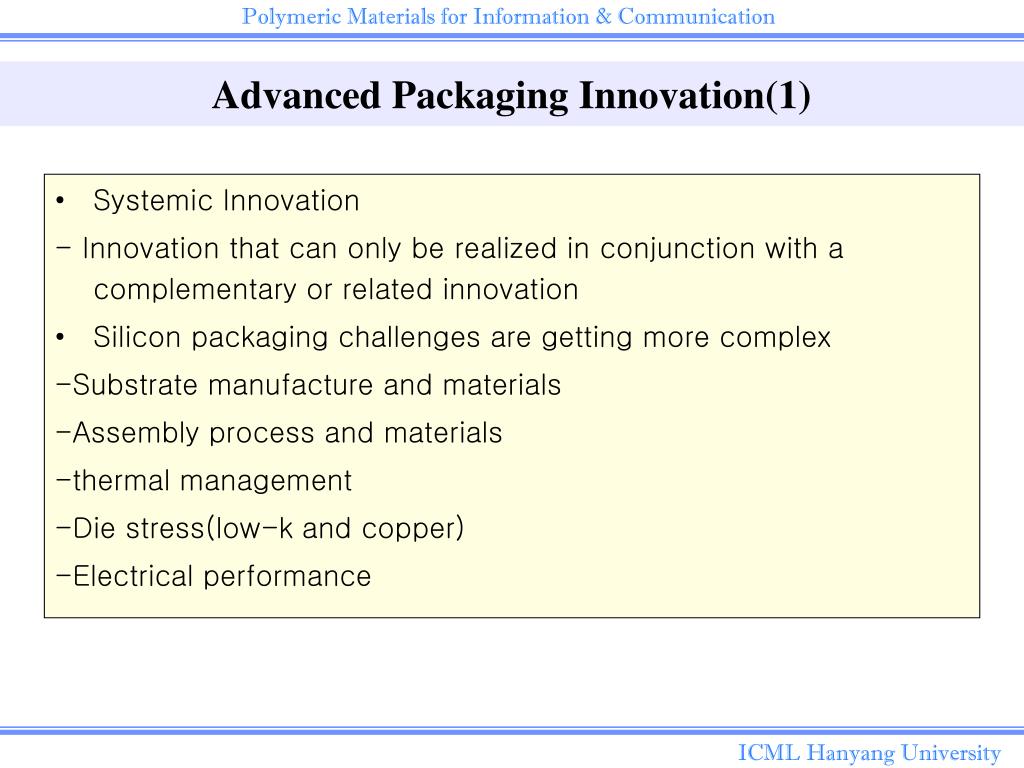 Polymeric Materials for Information & Communication

Advanced Packaging Innovation(1)

• Systemic Innovation
- Innovation that can only be realized in conjunction with a complementary or related innovation
• Silicon packaging challenges are getting more complex
-Substrate manufacture and materials
-Assembly process and materials
-thermal management
-Die stress(low-k and copper)
-Electrical performance

ICML Hanyang University